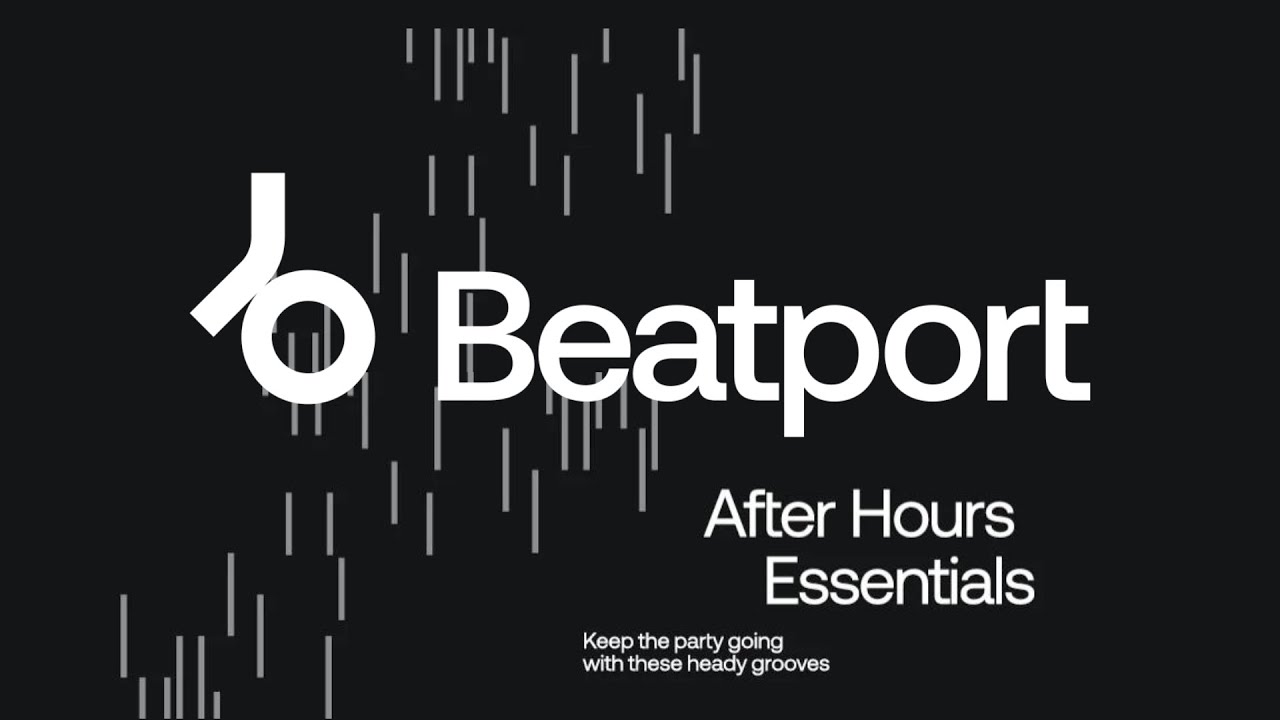 Beatport

After Hours
Essentials

Keep the party going
with these heady grooves